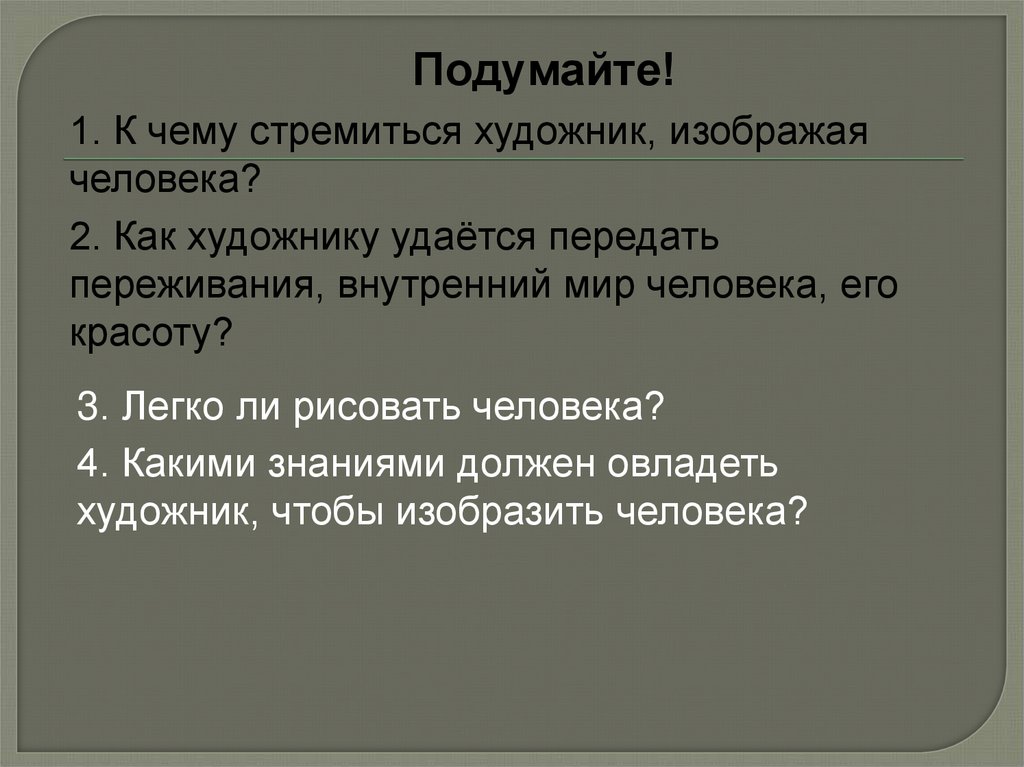 Подумайте!

1. К чему стремиться художник, изображая человека?

2. Как художнику удаётся передать переживания, внутренний мир человека, его красоту?

3. Легко ли рисовать человека?

4. Какими знаниями должен овладеть художник, чтобы изобразить человека?